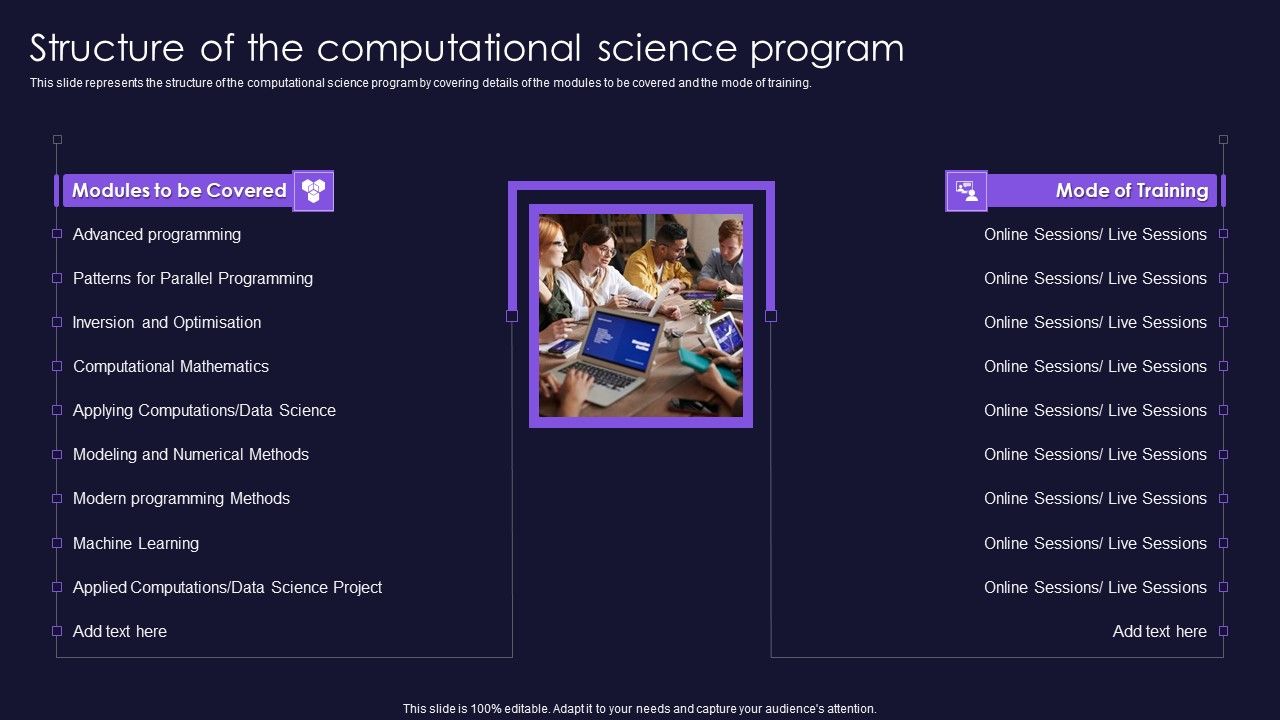 Structure of the computational science program

This slide represents the structure of the computational science program by covering details of the modules to be covered and the mode of training.

Modules to be Covered

Advanced programming

Patterns for Parallel Programming

Inversion and Optimisation

Computational Mathematics

Applying Computations/Data Science

Modeling and Numerical Methods

Modern programming Methods

Machine Learning

Applied Computations/Data Science Project

Add text here

Mode of Training

Online Sessions/ Live Sessions

Online Sessions/ Live Sessions

Online Sessions/ Live Sessions

Online Sessions/ Live Sessions

Online Sessions/ Live Sessions

Online Sessions/ Live Sessions

Online Sessions/ Live Sessions

Online Sessions/ Live Sessions

Online Sessions/ Live Sessions

Add text here

This slide is 100% editable. Adapt it to your needs and capture your audience's attention.